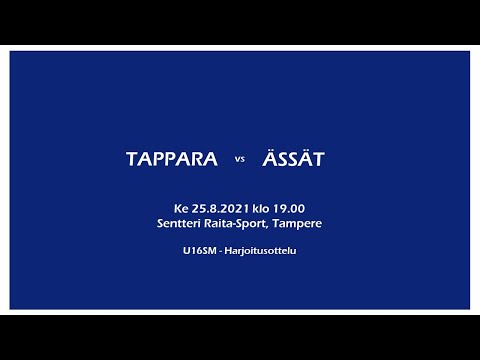 TAPPARA vs ÄSSÄT

Ke 25.8.2021 klo 19.00
Sentteri Raita-Sport, Tampere

U16SM - Harjoitusottelu